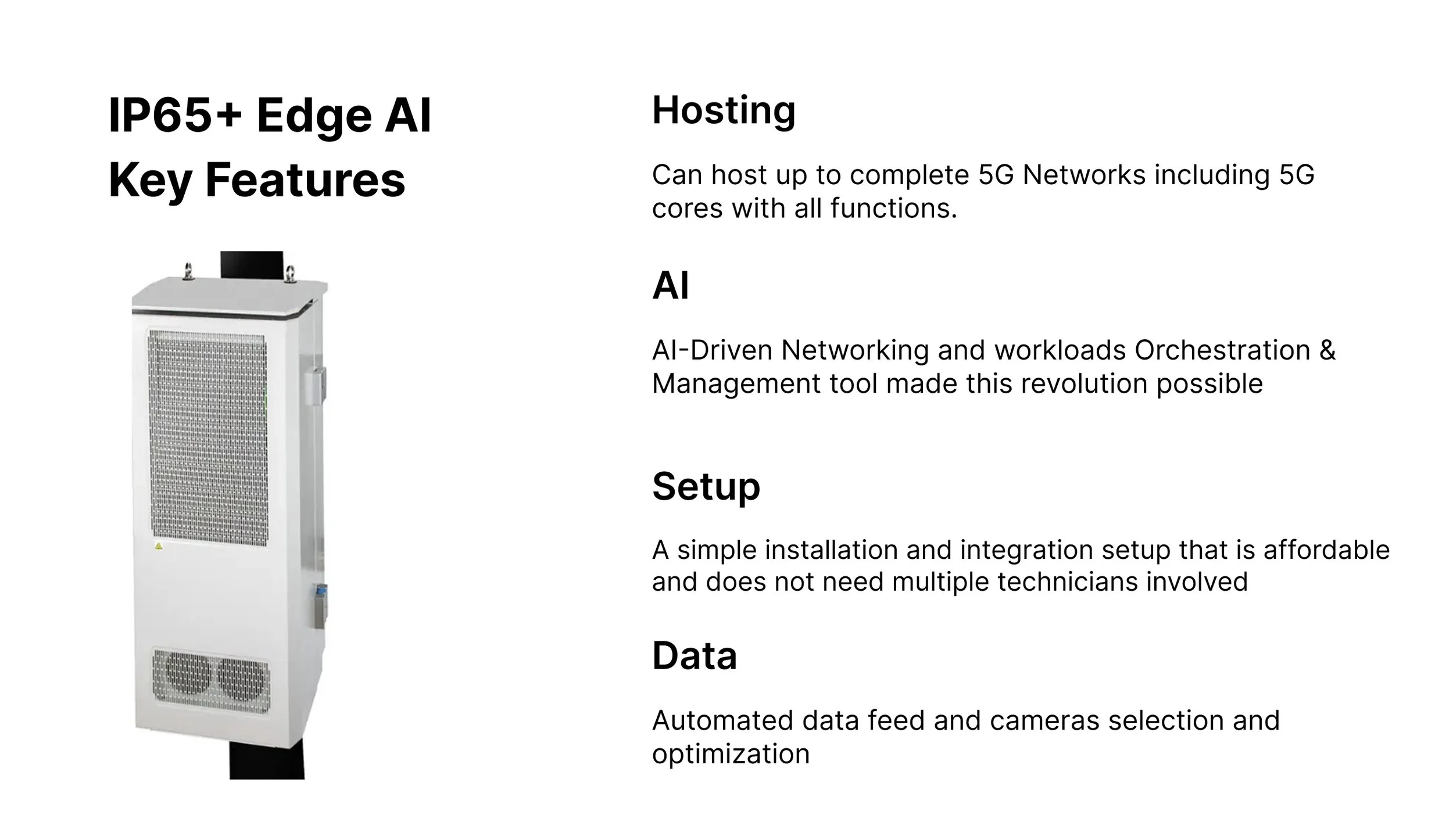 IP65+ Edge AI
Key Features

Hosting

Can host up to complete 5G Networks including 5G cores with all functions.

AI

AI-Driven Networking and workloads Orchestration & Management tool made this revolution possible

Setup

A simple installation and integration setup that is affordable and does not need multiple technicians involved

Data

Automated data feed and cameras selection and optimization